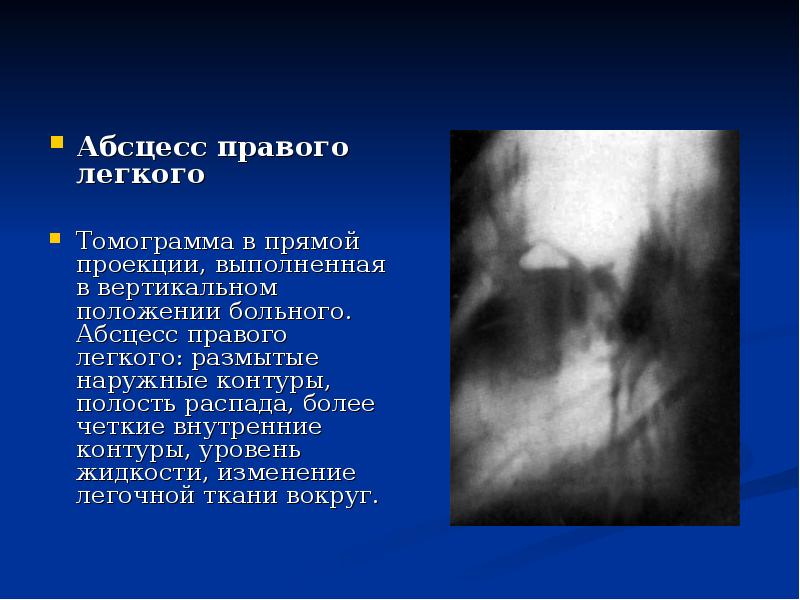 Абсцесс правого легкого

Томограмма в прямой проекции, выполненная в вертикальном положении больного. Абсцесс правого легкого: размытые наружные контуры, полость распада, более четкие внутренние контуры, уровень жидкости, изменение легочной ткани вокруг.